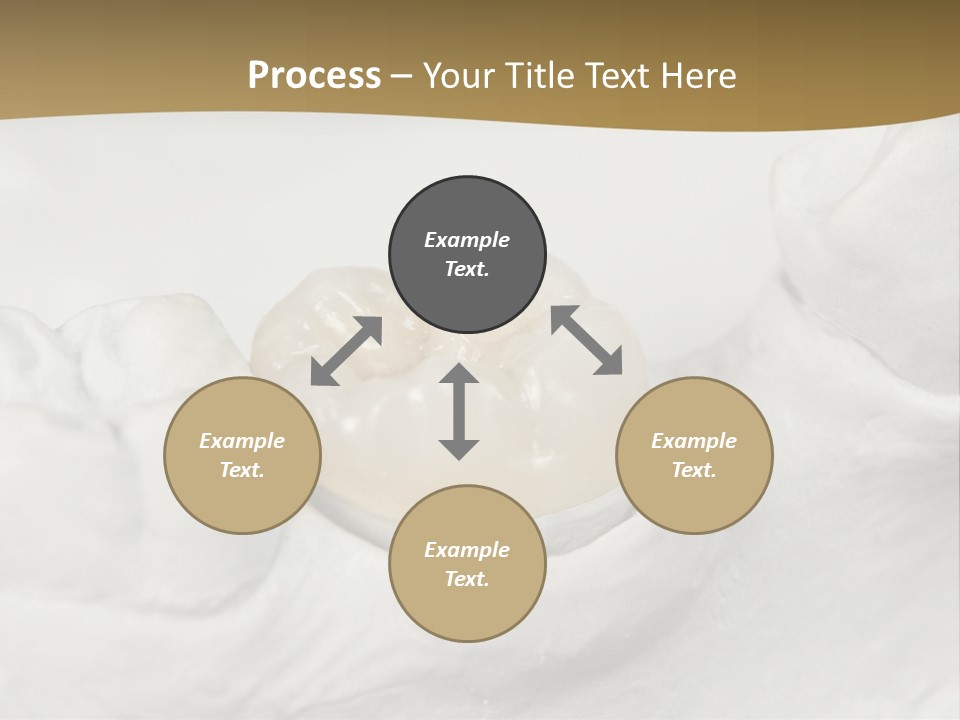 Process – Your Title Text Here

Example Text.

Example Text.

Example Text.

Example Text.